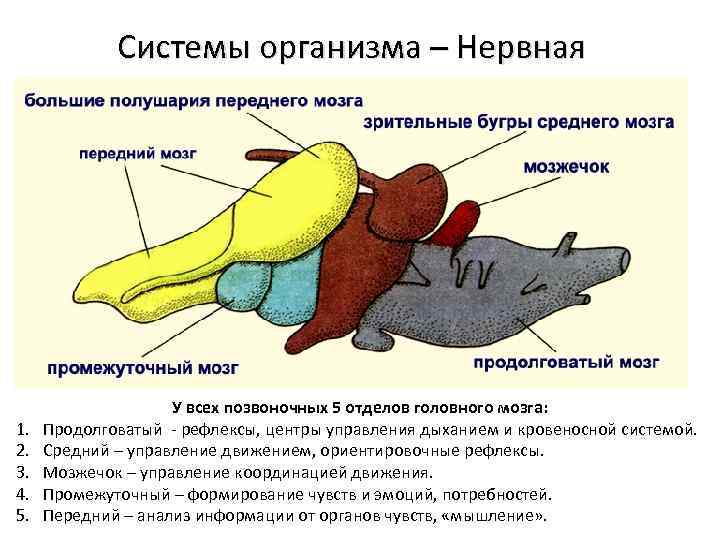 Системы организма – Нервная

большие полушария переднего мозга

зрительные бугры среднего мозга

передний мозг

мозжечок

промежуточный мозг

продолговатый мозг

У всех позвоночных 5 отделов головного мозга:

1. Продолговатый - рефлексы, центры управления дыханием и кровеносной системой.
2. Средний – управление движением, ориентировочные рефлексы.
3. Мозжечок – управление координацией движения.
4. Промежуточный – формирование чувств и эмоций, потребностей.
5. Передний – анализ информации от органов чувств, «мышление».